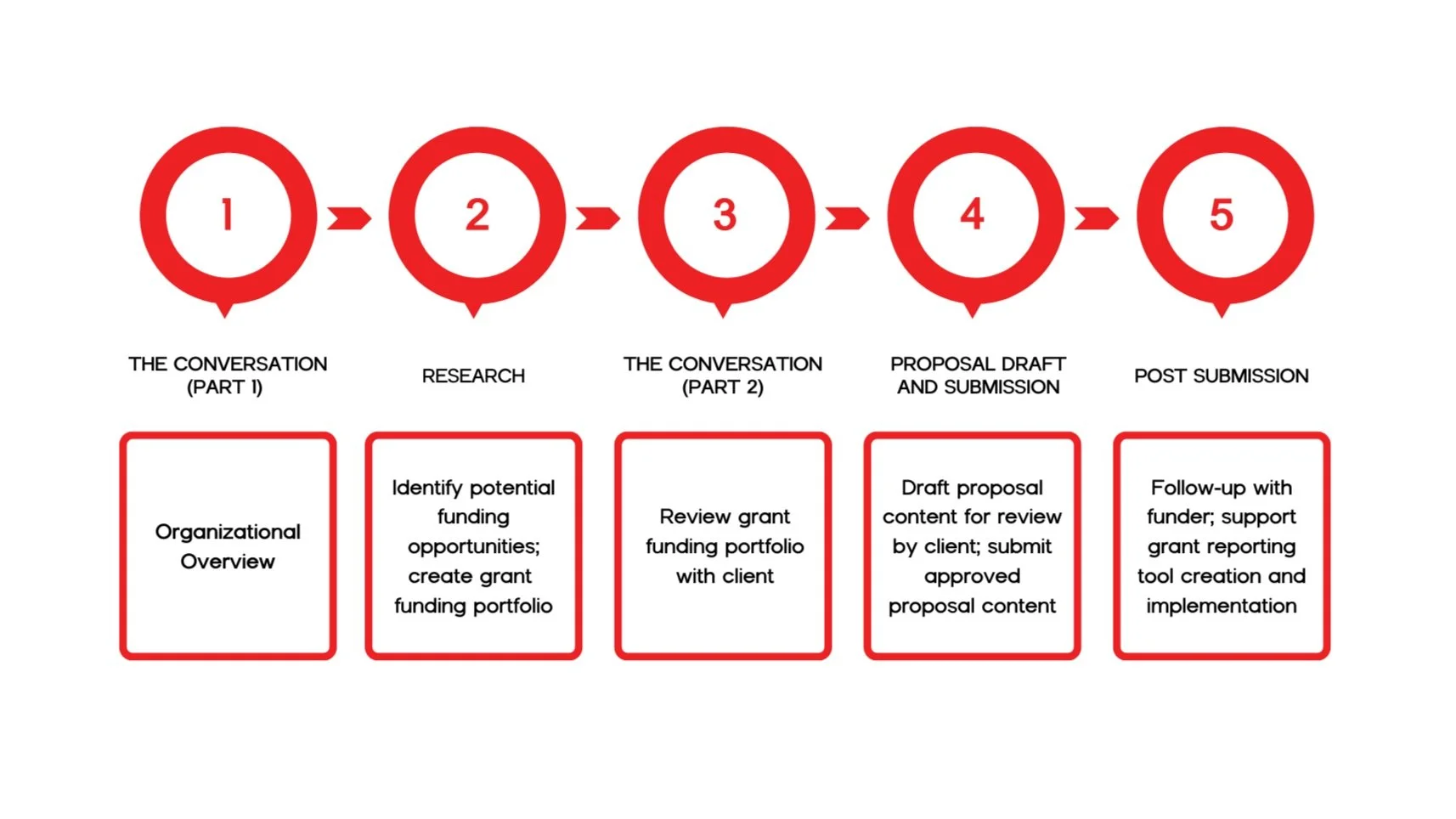 1

THE CONVERSATION (PART 1)

Organizational Overview

2

RESEARCH

Identify potential funding opportunities; create grant funding portfolio

3

THE CONVERSATION (PART 2)

Review grant funding portfolio with client

4

PROPOSAL DRAFT AND SUBMISSION

Draft proposal content for review by client; submit approved proposal content

5

POST SUBMISSION

Follow-up with funder; support grant reporting tool creation and implementation